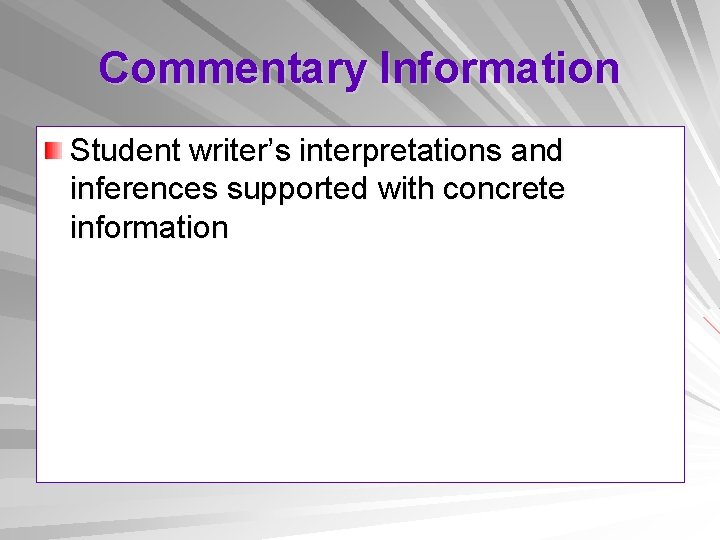 Commentary Information

Student writer’s interpretations and inferences supported with concrete information